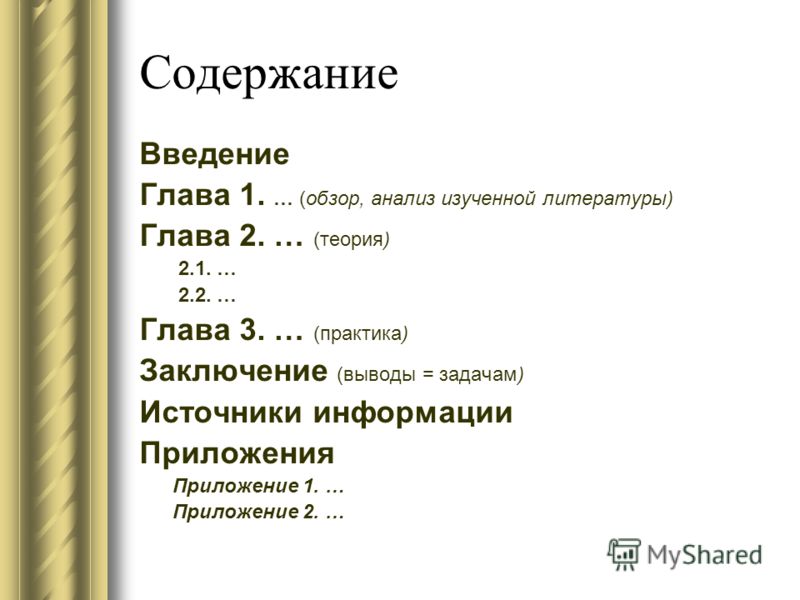 Содержание

Введение

Глава 1. ... (обзор, анализ изученной литературы)

Глава 2. … (теория)

2.1. …

2.2. …

Глава 3. … (практика)

Заключение (выводы = задачам)

Источники информации

Приложения

Приложение 1. …

Приложение 2. …

MyShared